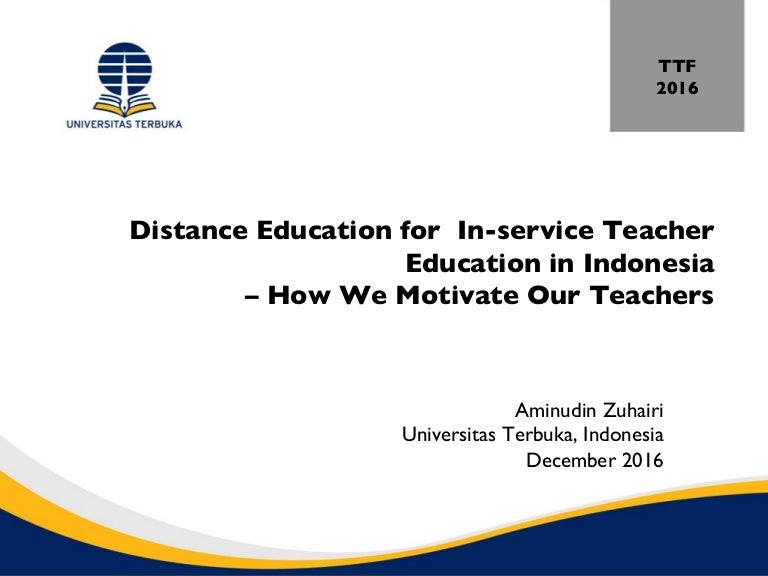 UNIVERSITAS TERBUKA

TTF
2016

Distance Education for In-service Teacher Education in Indonesia
– How We Motivate Our Teachers

Aminudin Zuhairi
Universitas Terbuka, Indonesia
December 2016